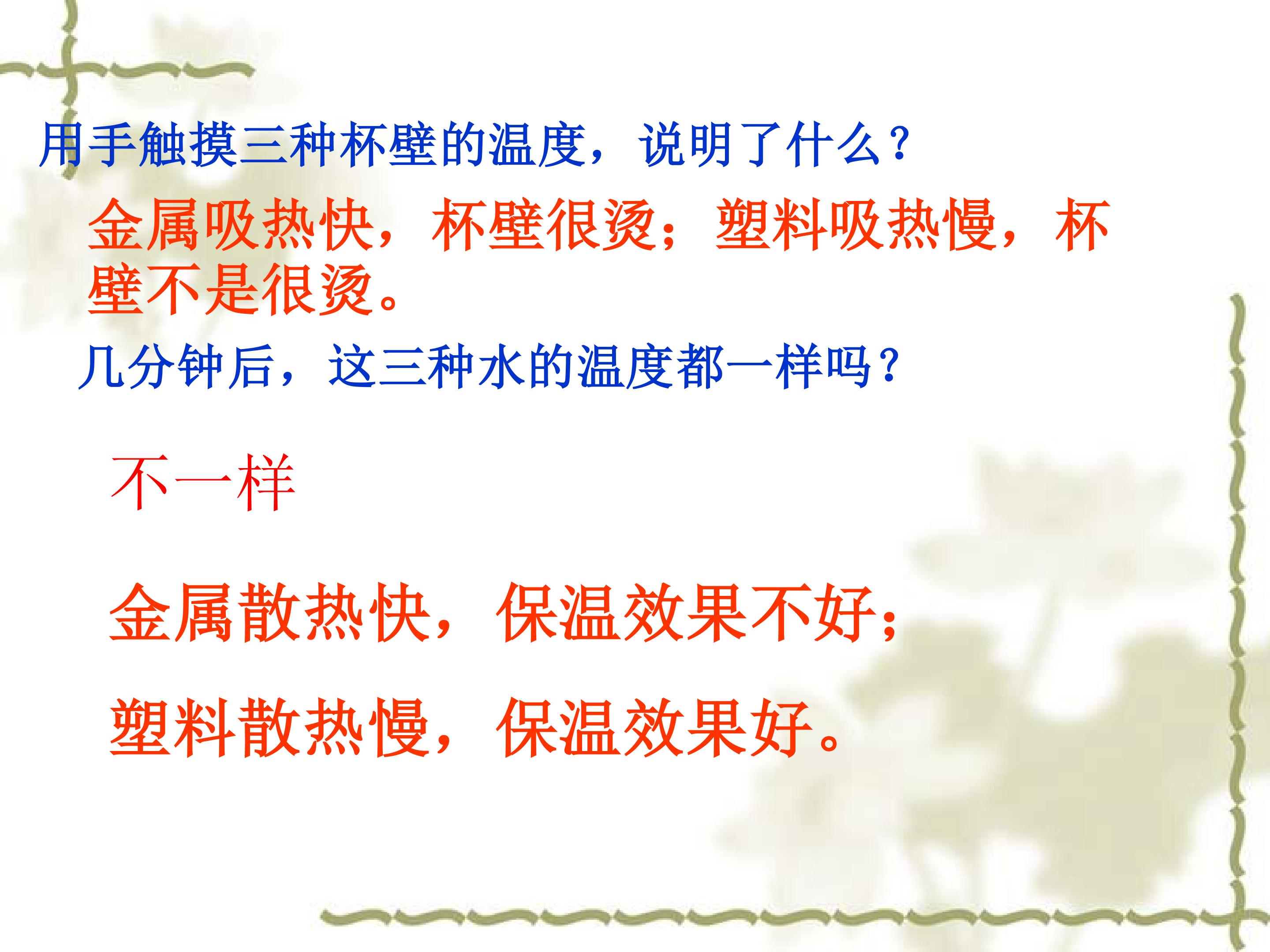 用手触摸三种杯壁的温度，说明了什么？

金属吸热快，杯壁很烫；塑料吸热慢，杯壁不是很烫。

几分钟后，这三种水的温度都一样吗？

不一样

金属散热快，保温效果不好；

塑料散热慢，保温效果好。